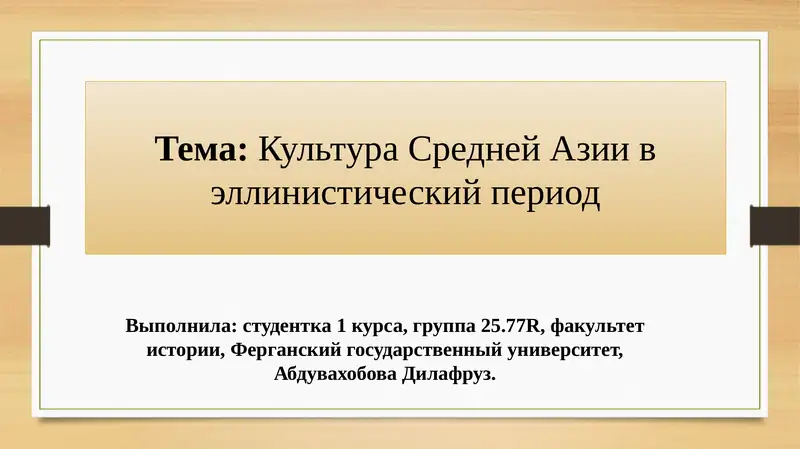 Тема: Культура Средней Азии в эллинистический период

Выполнила: студентка 1 курса, группа 25.77R, факультет истории, Ферганский государственный университет, Абдувахобова Дилафруз.